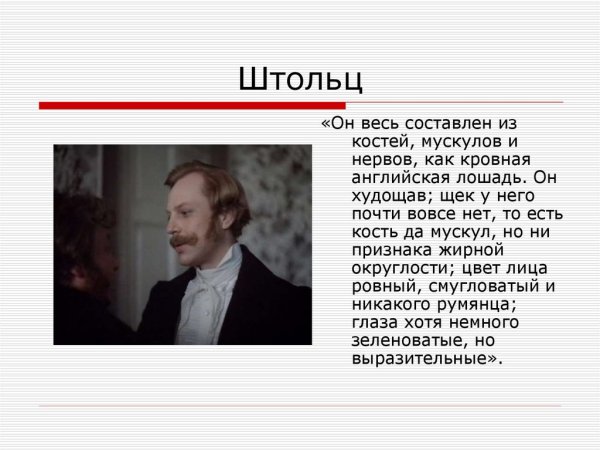 Штольц

«Он весь составлен из костей, мускулов и нервов, как кровная английская лошадь. Он худощав; щек у него почти вовсе нет, то есть кость да мускул, но ни признака жирной округлости; цвет лица ровный, смугловатый и никакого румянца; глаза хотя немного зеленоватые, но выразительные».